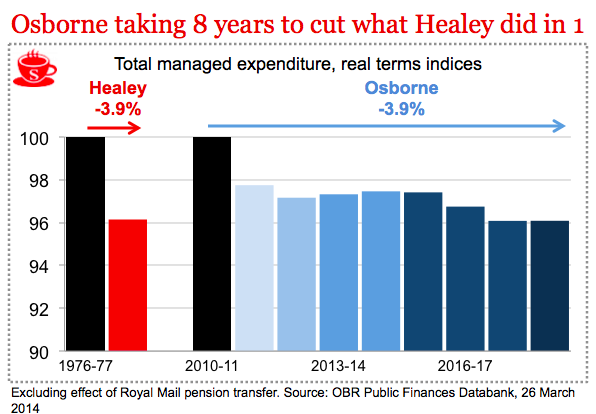 Osborne taking 8 years to cut what Healey did in 1

S

Total managed expenditure, real terms indices

Healey
-3.9%

Osborne
-3.9%

100
98
96
94
92
90

1976-77
2010-11
2013-14
2016-17

Excluding effect of Royal Mail pension transfer. Source: OBR Public Finances Databank, 26 March 2014